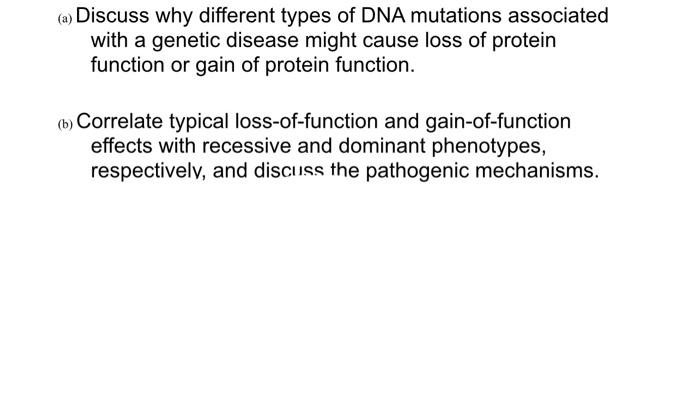 (a) Discuss why different types of DNA mutations associated with a genetic disease might cause loss of protein function or gain of protein function.

(b) Correlate typical loss-of-function and gain-of-function effects with recessive and dominant phenotypes, respectively, and discuss the pathogenic mechanisms.